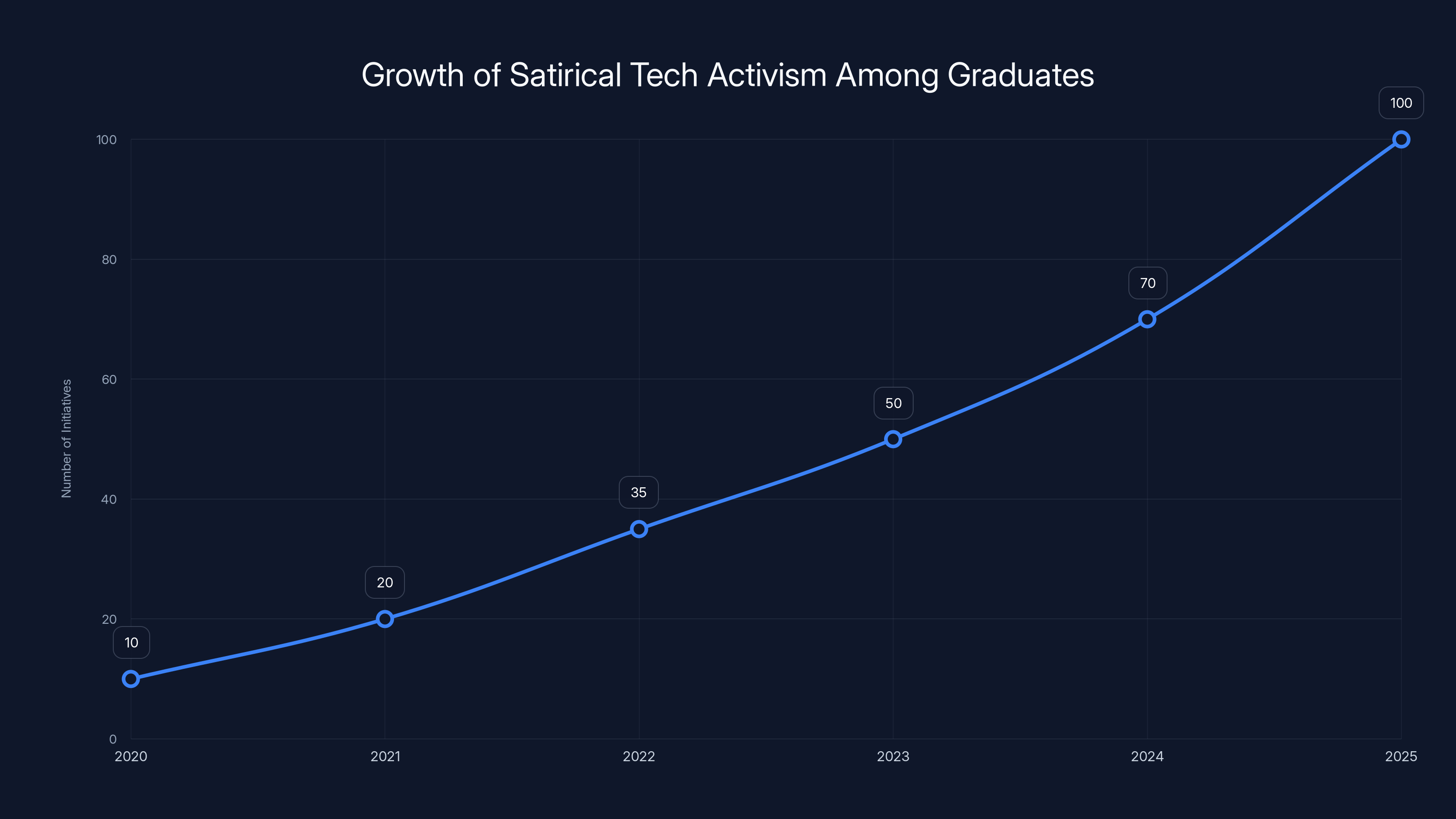 Growth of Satirical Tech Activism Among Graduates

Number of Initiatives

100
80
60
40
20
0

10
20
35
50
70
100

2020
2021
2022
2023
2024
2025